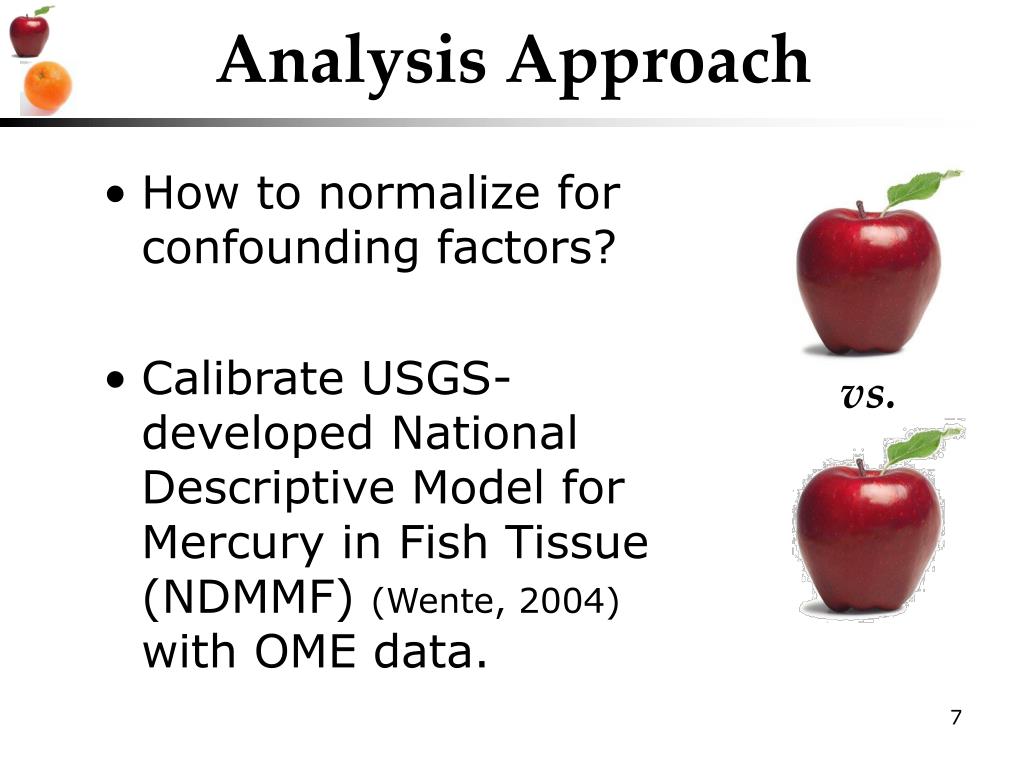 Analysis Approach

• How to normalize for confounding factors?

• Calibrate USGS-developed National Descriptive Model for Mercury in Fish Tissue (NDMMF) (Wente, 2004) with OME data.

vs.

7